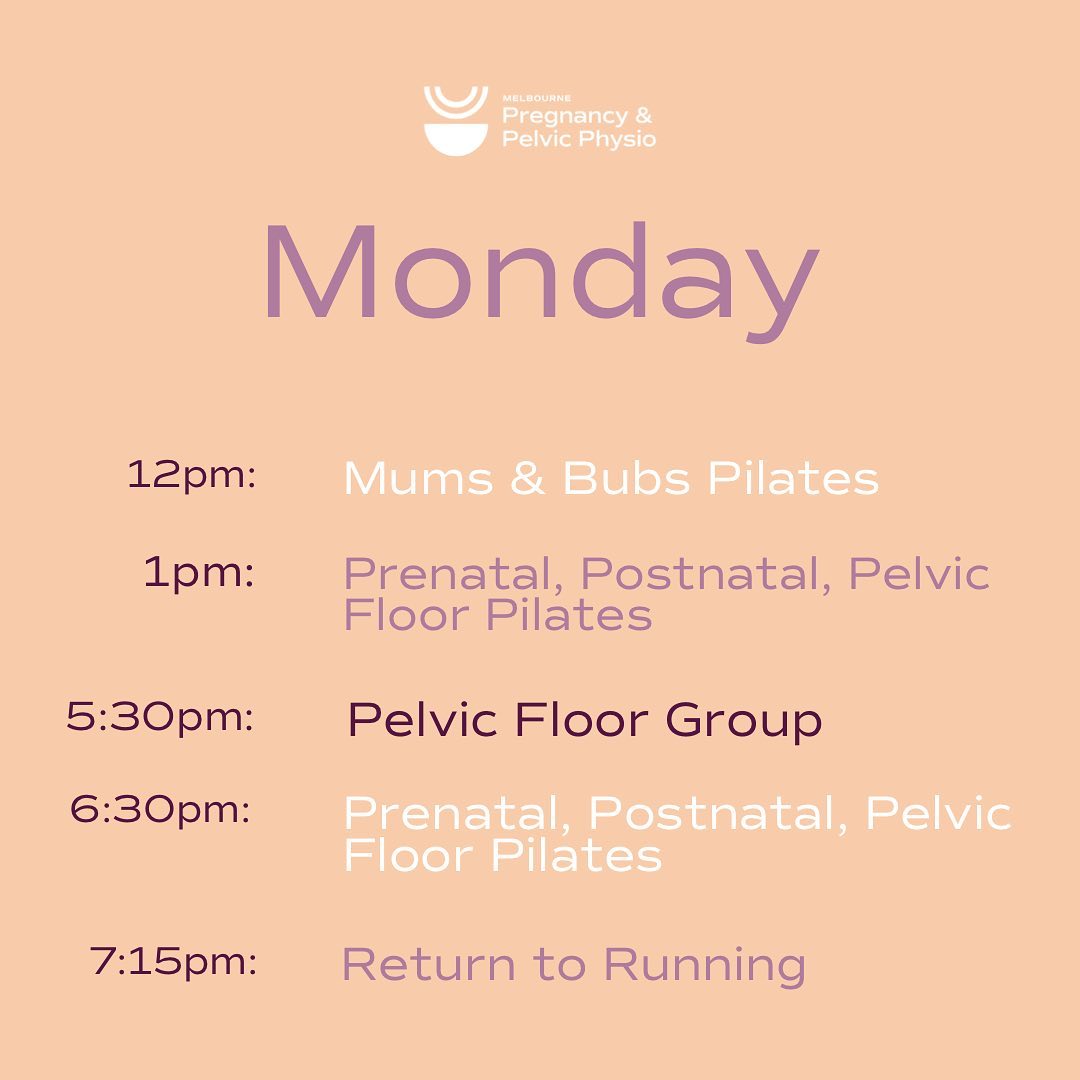 MELBOURNE
Pregnancy &
Pelvic Physio

Monday

12pm: Mums & Bubs Pilates

1pm: Prenatal, Postnatal, Pelvic Floor Pilates

5:30pm: Pelvic Floor Group

6:30pm: Prenatal, Postnatal, Pelvic Floor Pilates

7:15pm: Return to Running